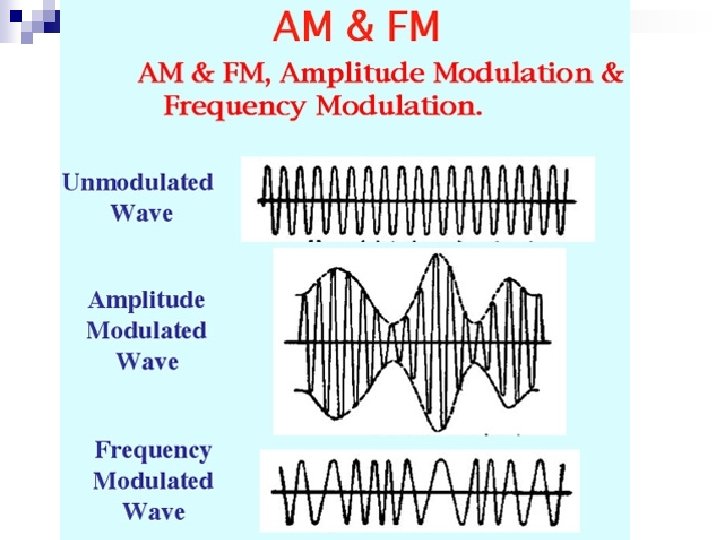 AM & FM

AM & FM, Amplitude Modulation & Frequency Modulation.

Unmodulated Wave

Amplitude Modulated Wave

Frequency Modulated Wave